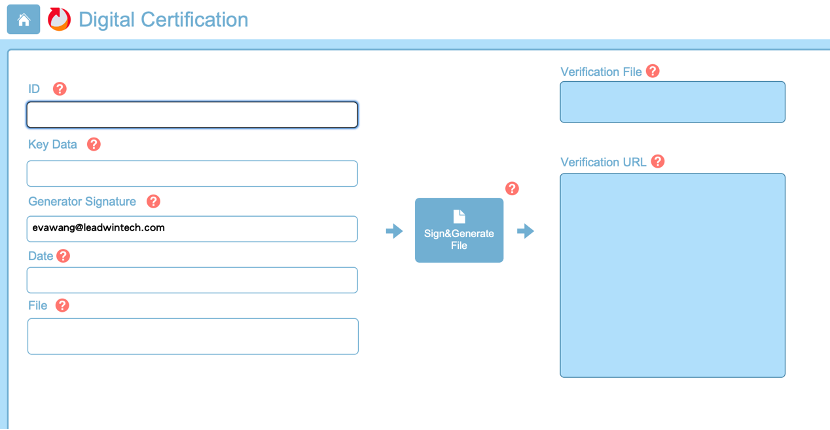 Digital Certification

ID ?

Key Data ?

Generator Signature ?

evawang@leadwintech.com

Date ?

File ?

?

Sign&Generate File

Verification File ?

Verification URL ?